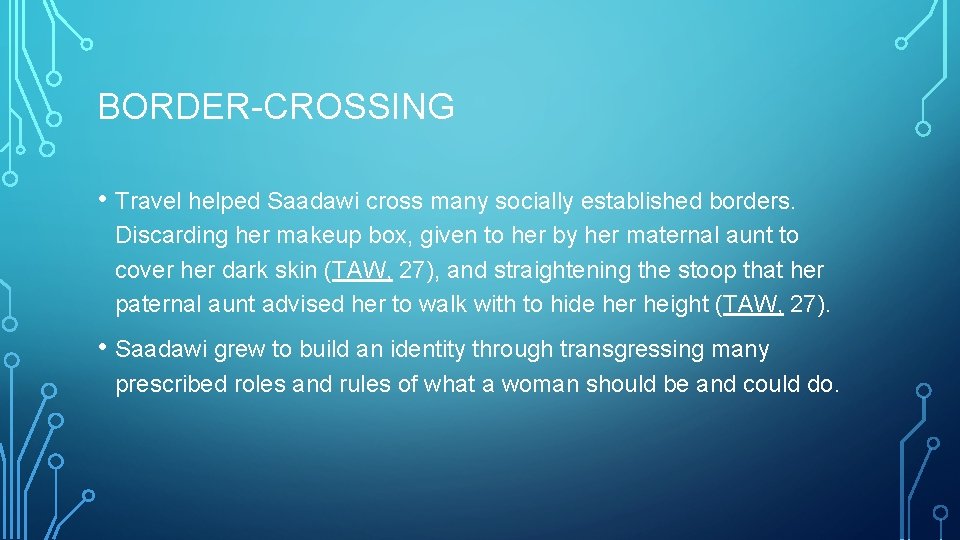 BORDER-CROSSING

• Travel helped Saadawi cross many socially established borders. Discarding her makeup box, given to her by her maternal aunt to cover her dark skin (TAW, 27), and straightening the stoop that her paternal aunt advised her to walk with to hide her height (TAW, 27).

• Saadawi grew to build an identity through transgressing many prescribed roles and rules of what a woman should be and could do.